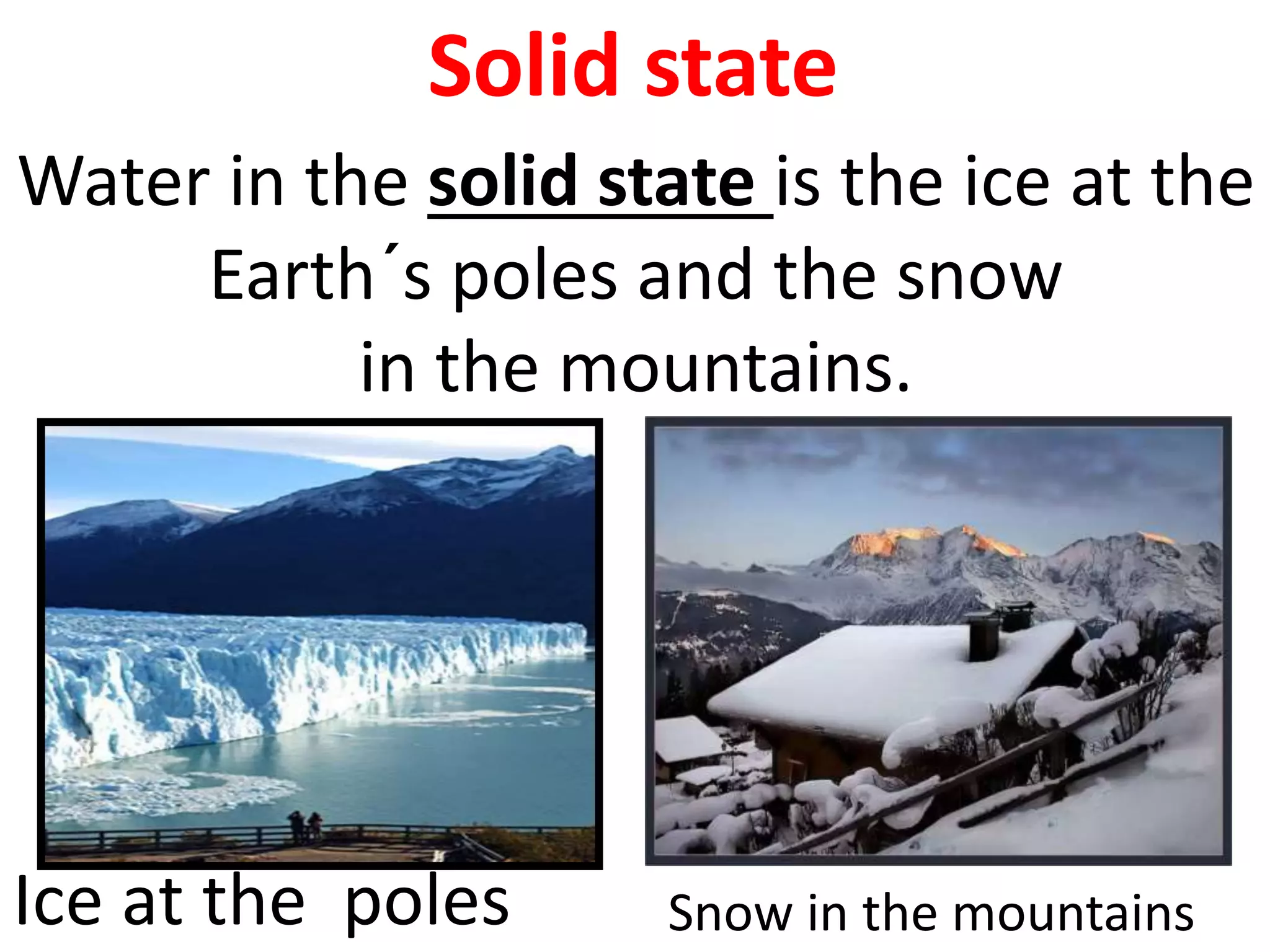 Solid state

Water in the solid state is the ice at the Earth´s poles and the snow in the mountains.

Ice at the poles

Snow in the mountains